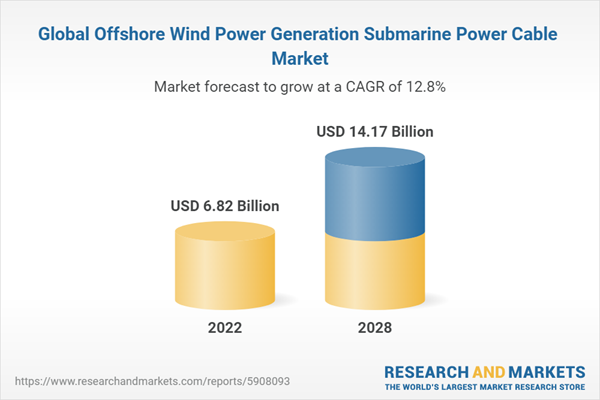 Global Offshore Wind Power Generation Submarine Power Cable Market

Market forecast to grow at a CAGR of 12.8%

USD 6.82 Billion

USD 14.17 Billion

2022

2028

https://www.researchandmarkets.com/reports/5908093

RESEARCH AND MARKETS
THE WORLD'S LARGEST MARKET RESEARCH STORE